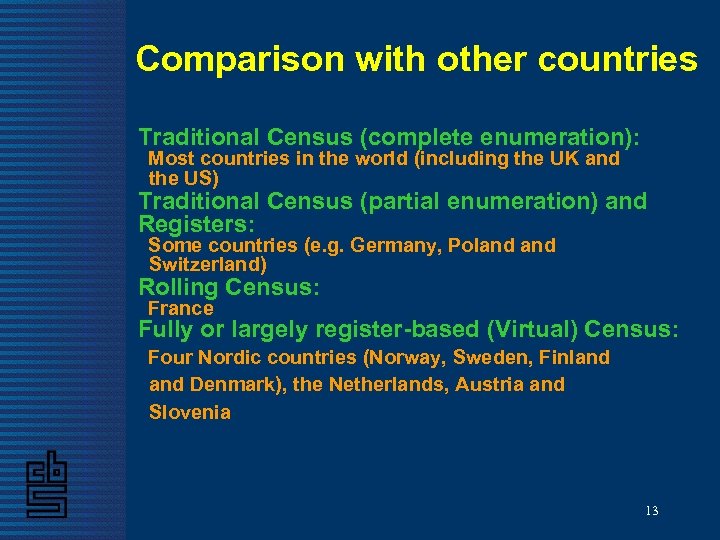 Comparison with other countries

Traditional Census (complete enumeration):
Most countries in the world (including the UK and the US)

Traditional Census (partial enumeration) and Registers:
Some countries (e.g. Germany, Poland and Switzerland)

Rolling Census:
France

Fully or largely register-based (Virtual) Census:
Four Nordic countries (Norway, Sweden, Finland and Denmark), the Netherlands, Austria and Slovenia

cbs

13